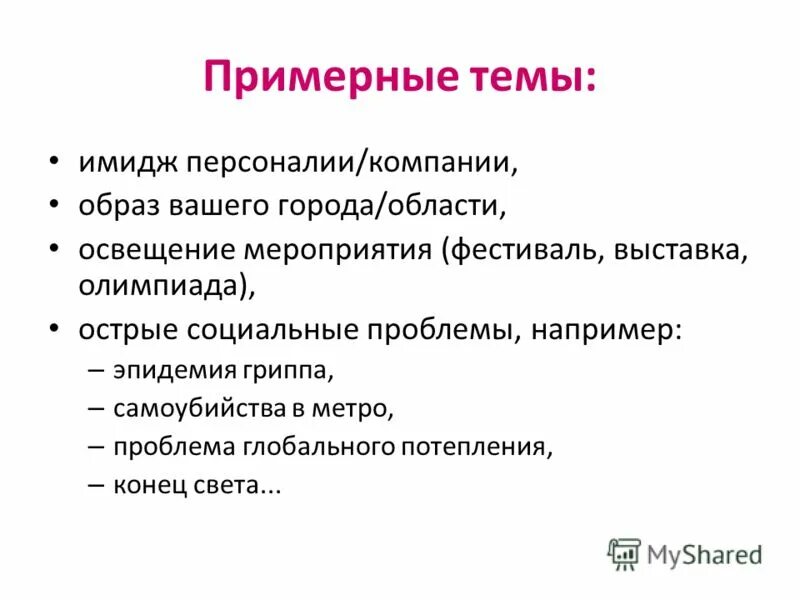 Примерные темы:

• имидж персоналии/компании,
• образ вашего города/области,
• освещение мероприятия (фестиваль, выставка, олимпиада),
• острые социальные проблемы, например:
– эпидемия гриппа,
– самоубийства в метро,
– проблема глобального потепления,
– конец света...

MyShared